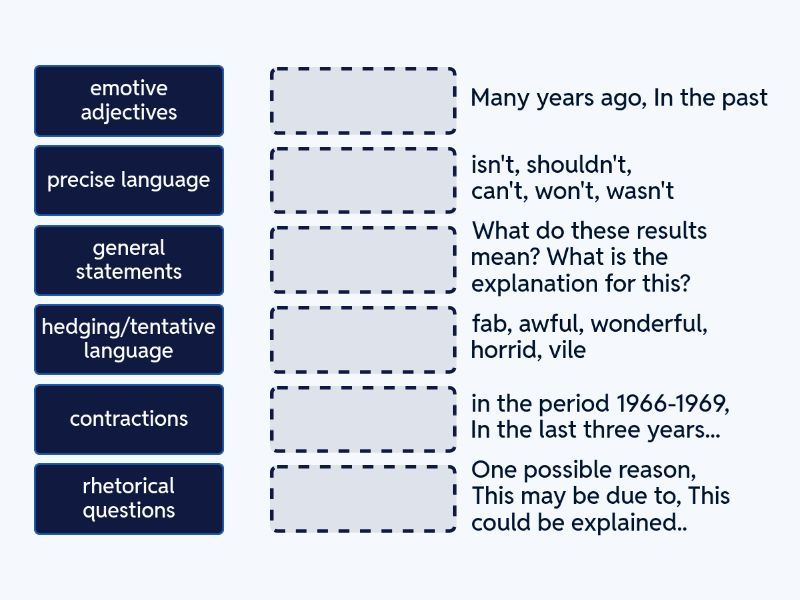 emotive adjectives

precise language

general statements

hedging/tentative language

contractions

rhetorical questions

Many years ago, In the past

isn't, shouldn't, can't, won't, wasn't

What do these results mean? What is the explanation for this?

fab, awful, wonderful, horrid, vile

in the period 1966-1969, In the last three years...

One possible reason, This may be due to, This could be explained..